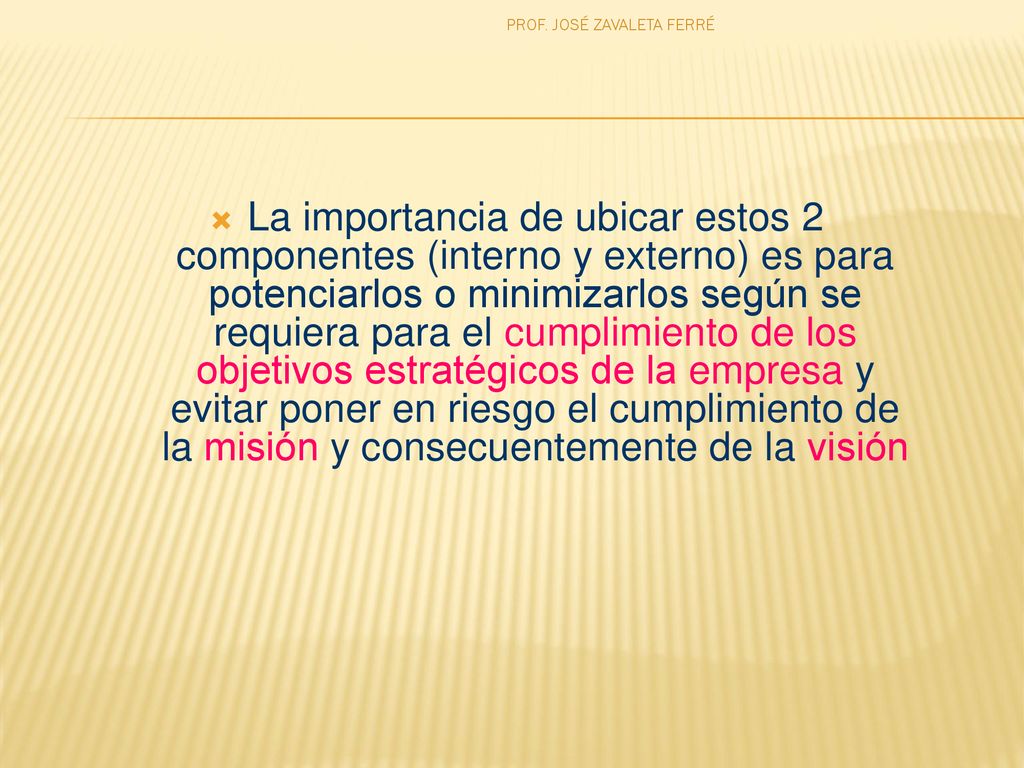 PROF. JOSÉ ZAVALETA FERRÉ

La importancia de ubicar estos 2 componentes (interno y externo) es para potenciarlos o minimizarlos según se requiera para el cumplimiento de los objetivos estratégicos de la empresa y evitar poner en riesgo el cumplimiento de la misión y consecuentemente de la visión